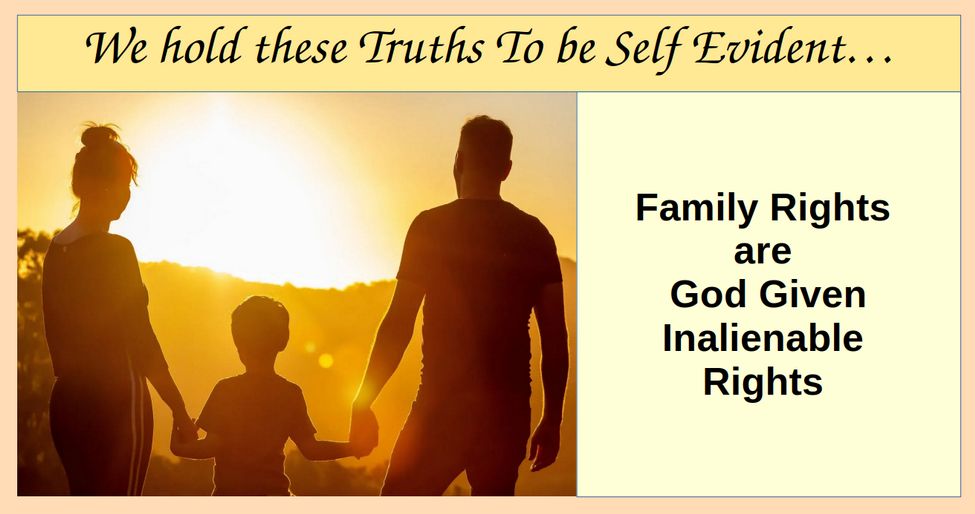 We hold these Truths To be Self Evident…

Family Rights are God Given Inalienable Rights